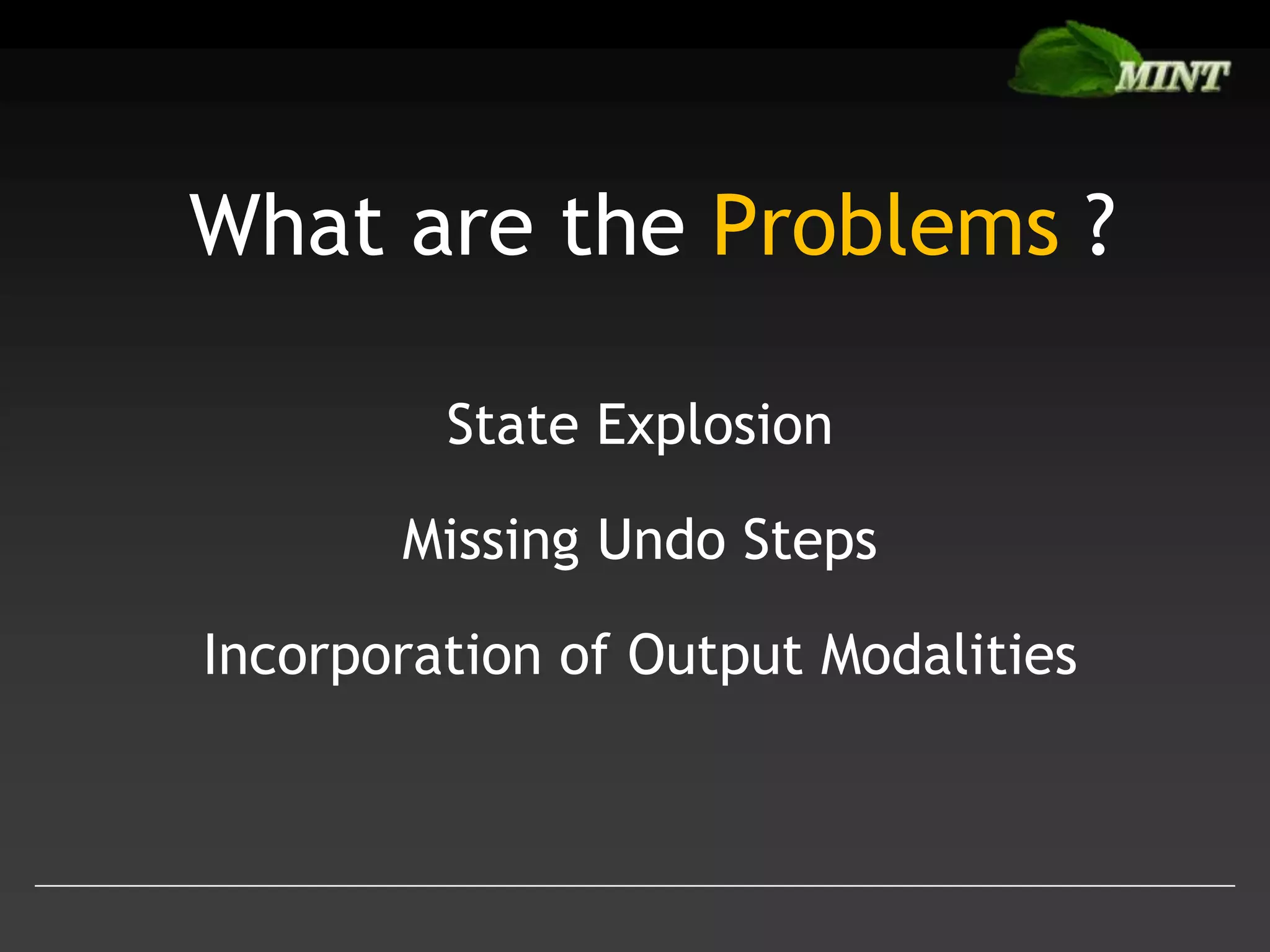 MINT

What are the Problems ?

State Explosion

Missing Undo Steps

Incorporation of Output Modalities